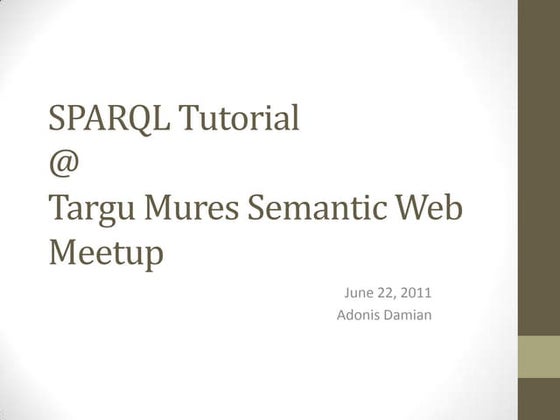 SPARQL Tutorial
@
Targu Mures Semantic Web Meetup

June 22, 2011
Adonis Damian